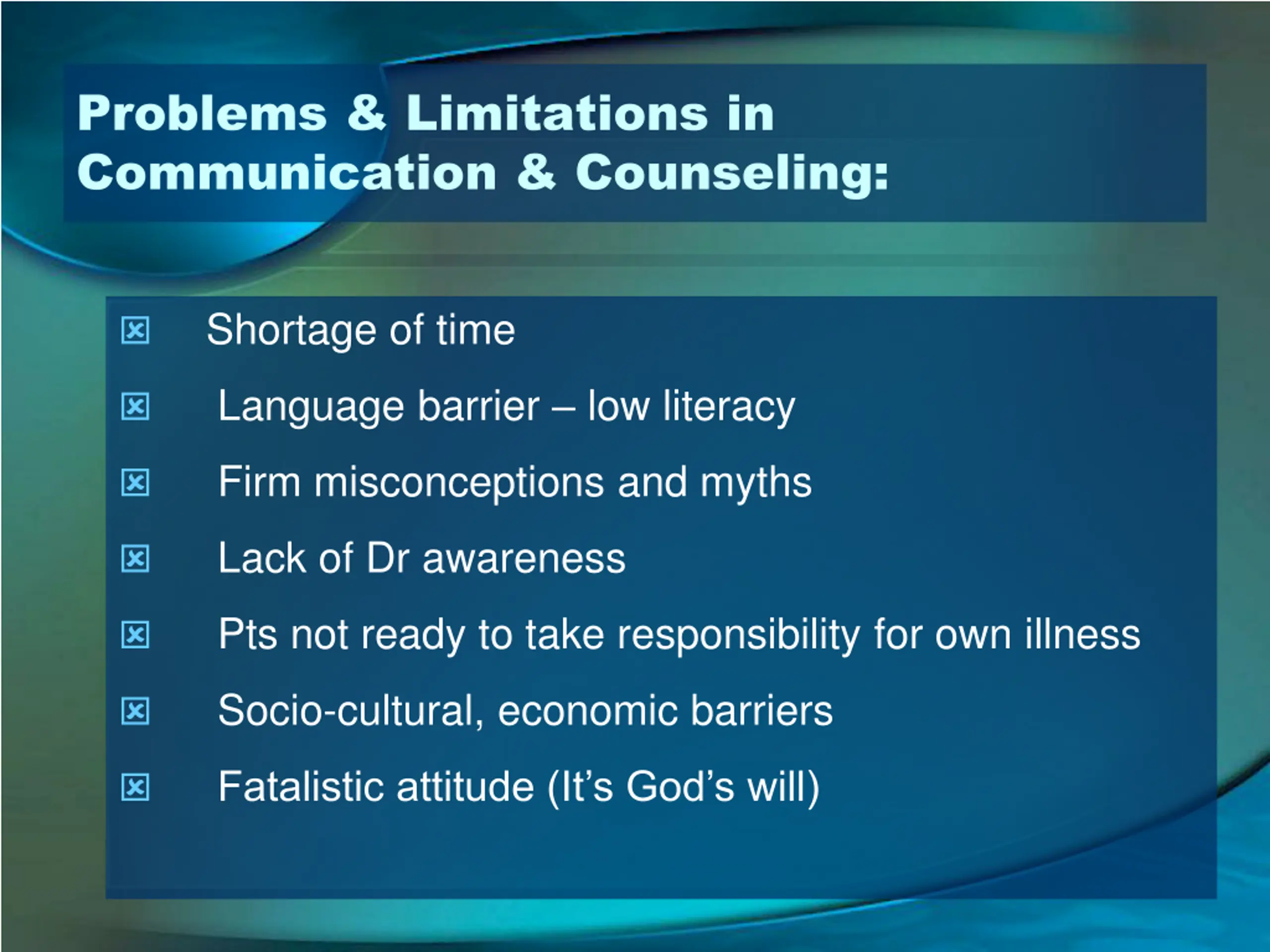 Problems & Limitations in Communication & Counseling:

Shortage of time

Language barrier – low literacy

Firm misconceptions and myths

Lack of Dr awareness

Pts not ready to take responsibility for own illness

Socio-cultural, economic barriers

Fatalistic attitude (It’s God’s will)